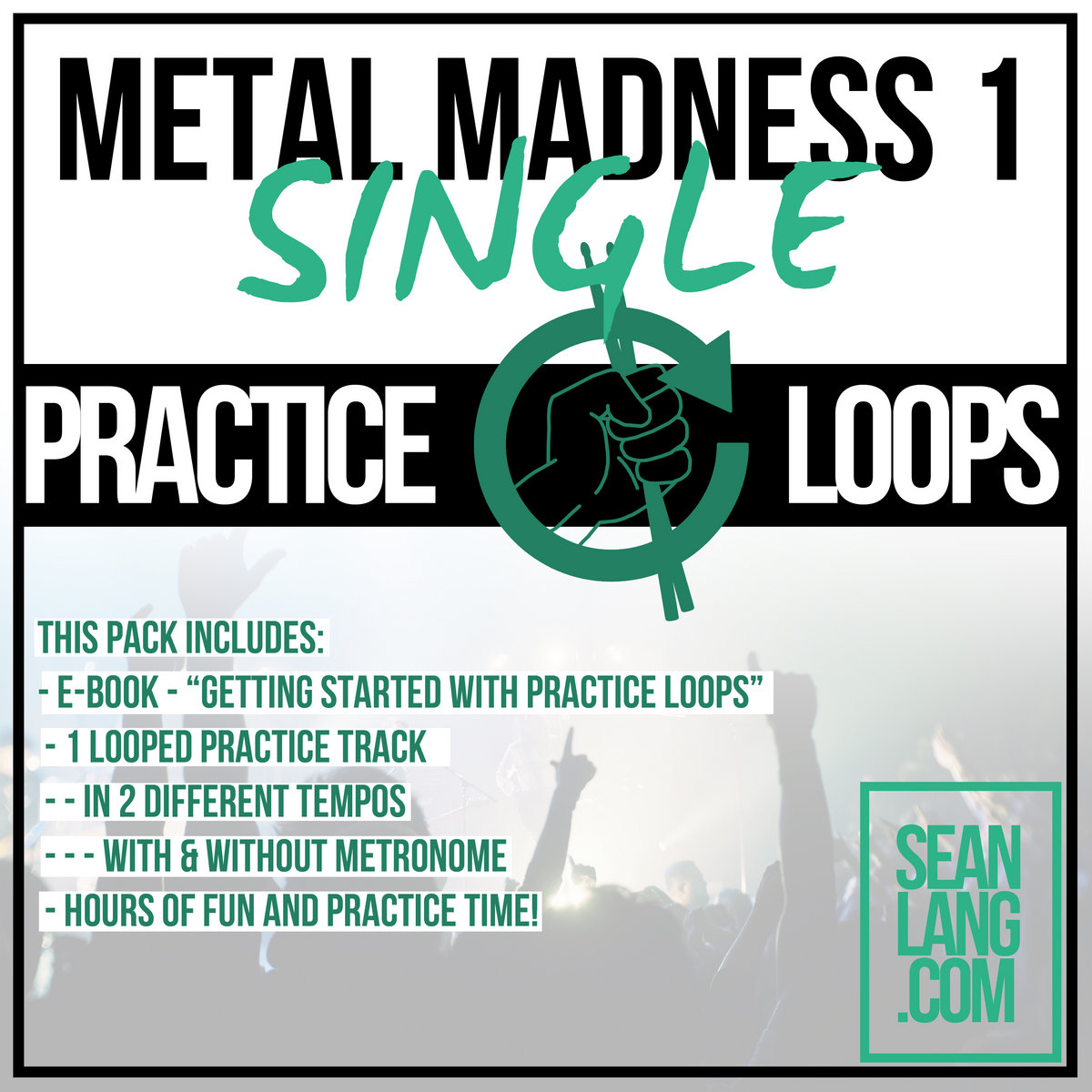 METAL MADNESS 1
SINGLE

PRACTICE LOOPS

THIS PACK INCLUDES:
- E-BOOK - "GETTING STARTED WITH PRACTICE LOOPS"
- 1 LOOPED PRACTICE TRACK
- - IN 2 DIFFERENT TEMPOS
- - - WITH & WITHOUT METRONOME
- HOURS OF FUN AND PRACTICE TIME!

SEAN LANG .COM